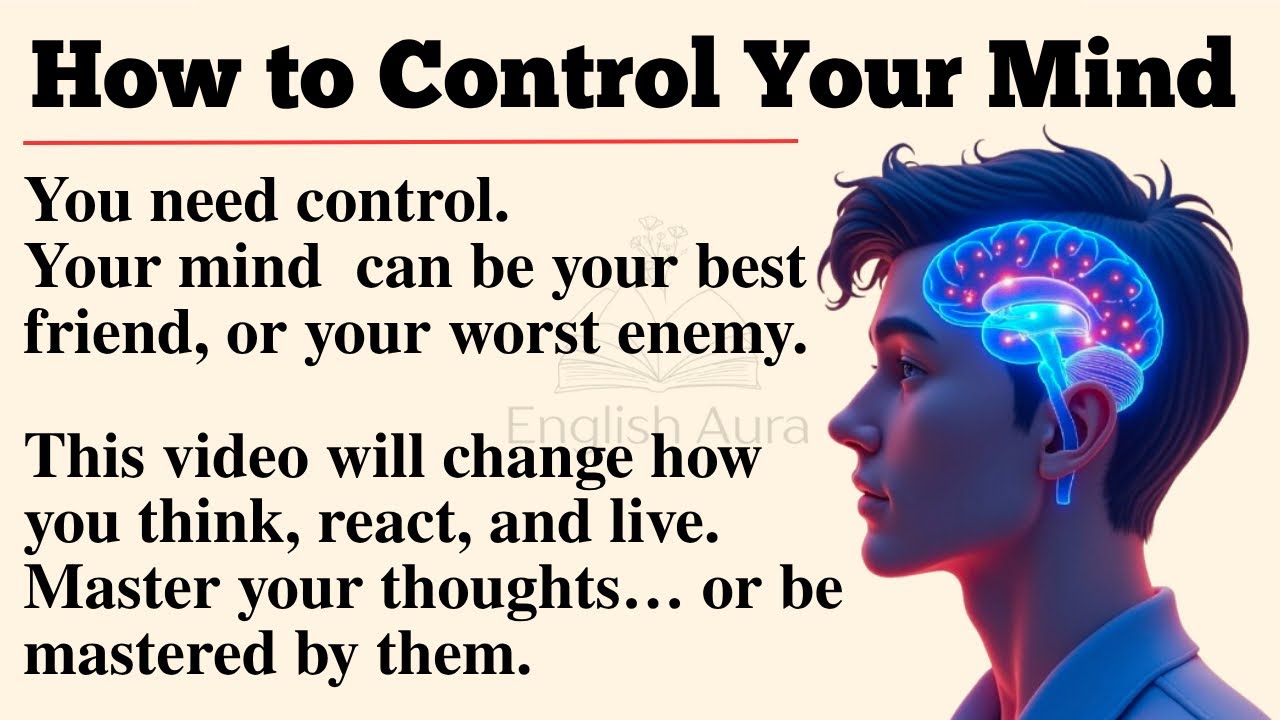 How to Control Your Mind

You need control.
Your mind can be your best friend, or your worst enemy.

English Aura

This video will change how you think, react, and live. Master your thoughts… or be mastered by them.